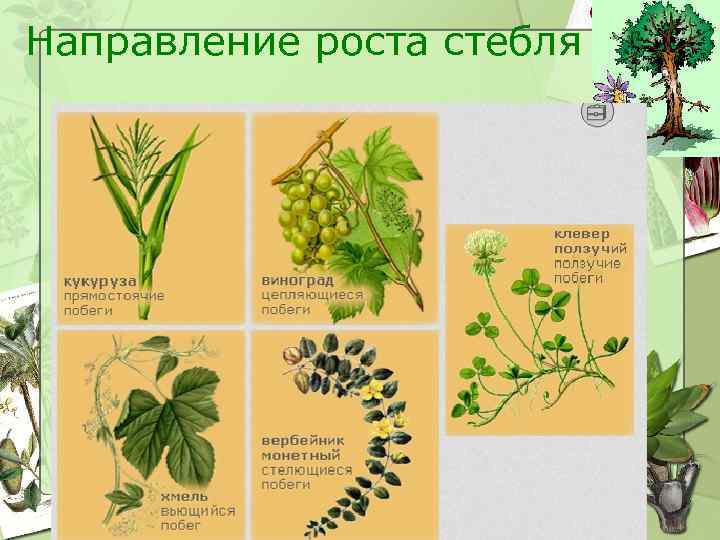 Направление роста стебля

кукуруза
прямостоячие побеги

виноград
цепляющиеся побеги

клевер ползучий
ползучие побеги

хмель
вьющийся побег

вербейник монетный
стелющиеся побеги